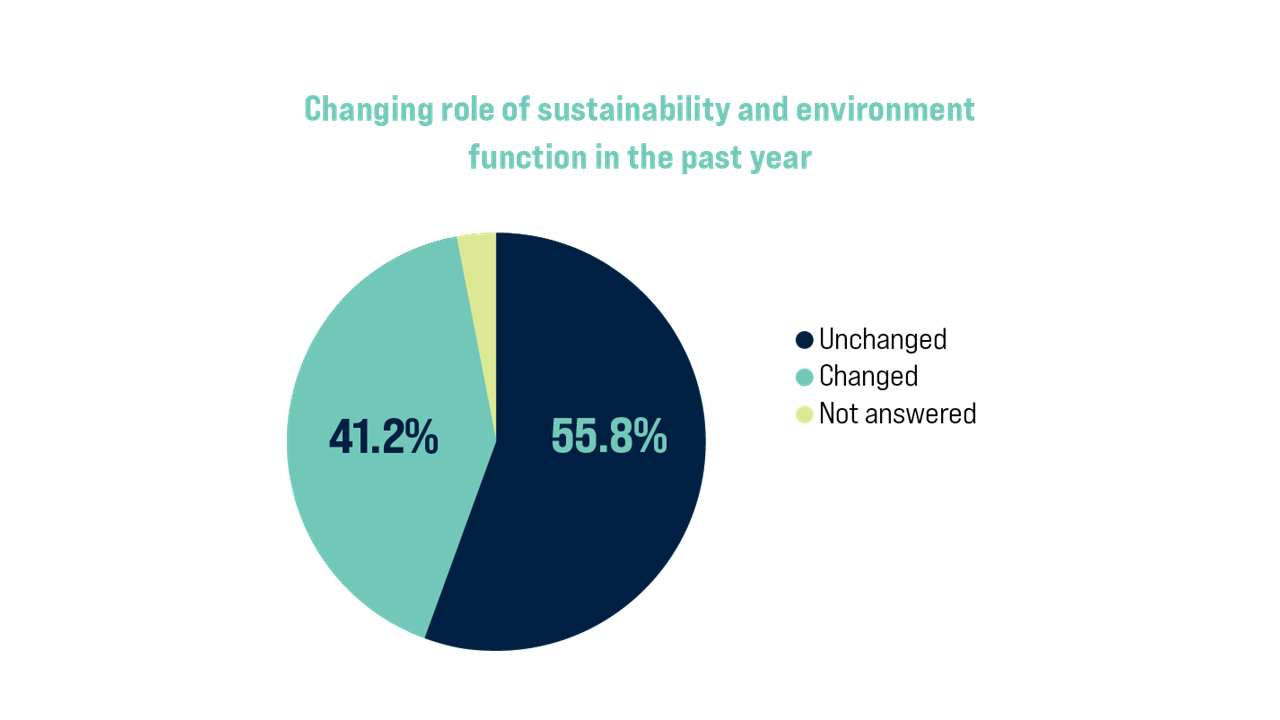 Changing role of sustainability and environment function in the past year

41.2%

55.8%

Unchanged
Changed
Not answered